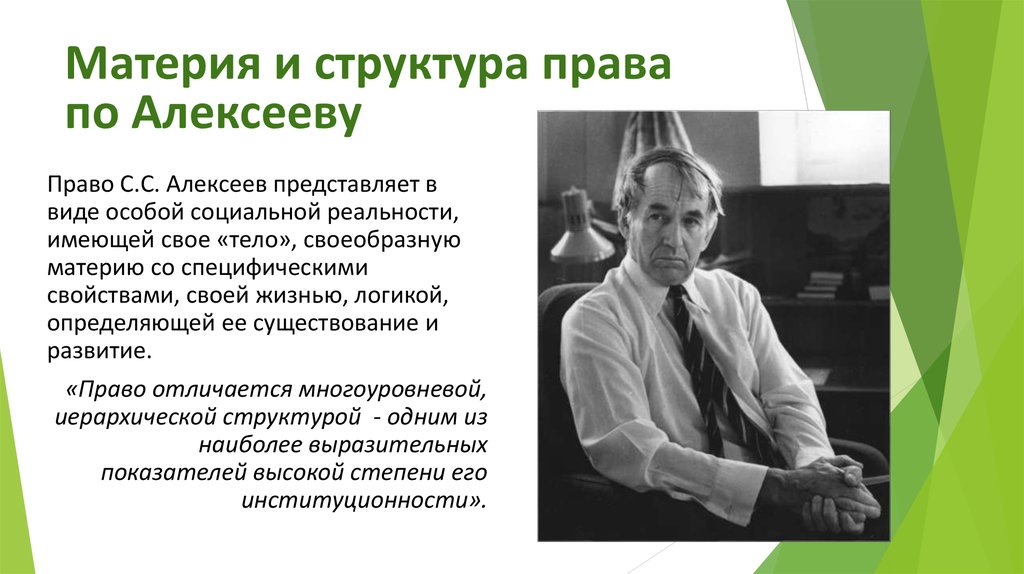 Материя и структура права по Алексееву

Право С.С. Алексеев представляет в виде особой социальной реальности, имеющей свое «тело», своеобразную материю со специфическими свойствами, своей жизнью, логикой, определяющей ее существование и развитие.

«Право отличается многоуровневой, иерархической структурой - одним из наиболее выразительных показателей высокой степени его институционности».